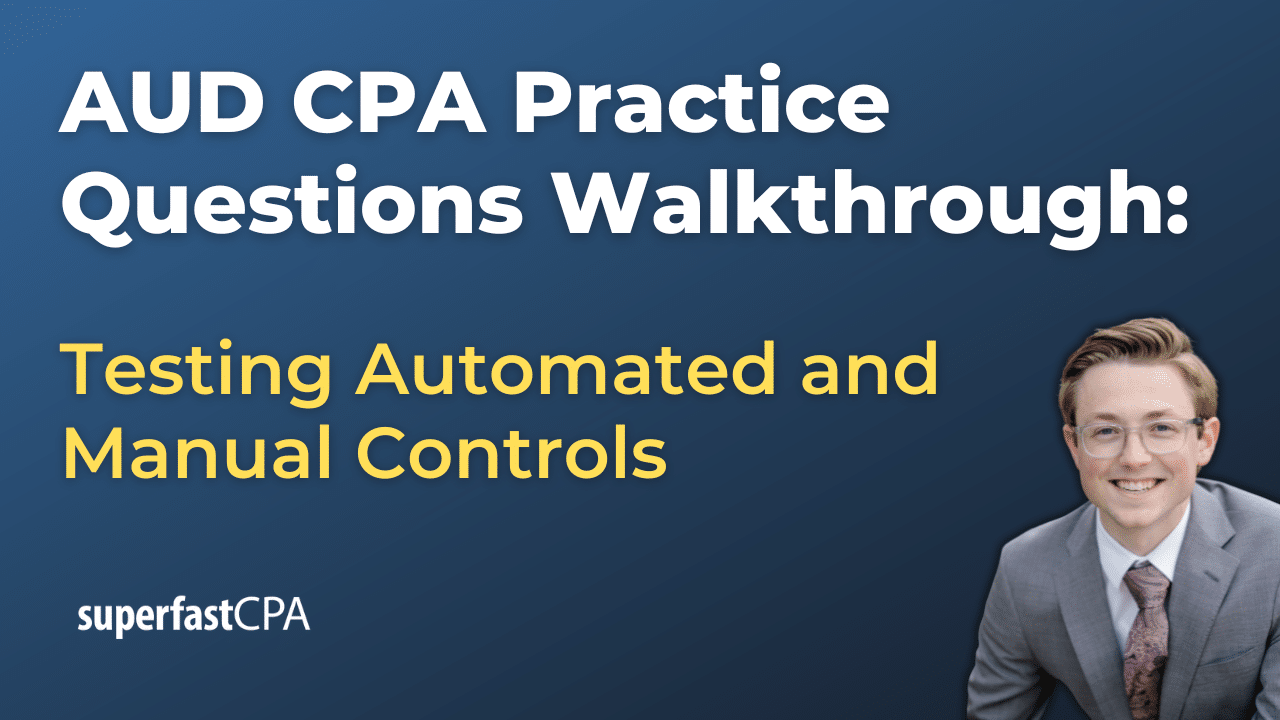 AUD CPA Practice Questions Walkthrough:

Testing Automated and Manual Controls

superfastCPA